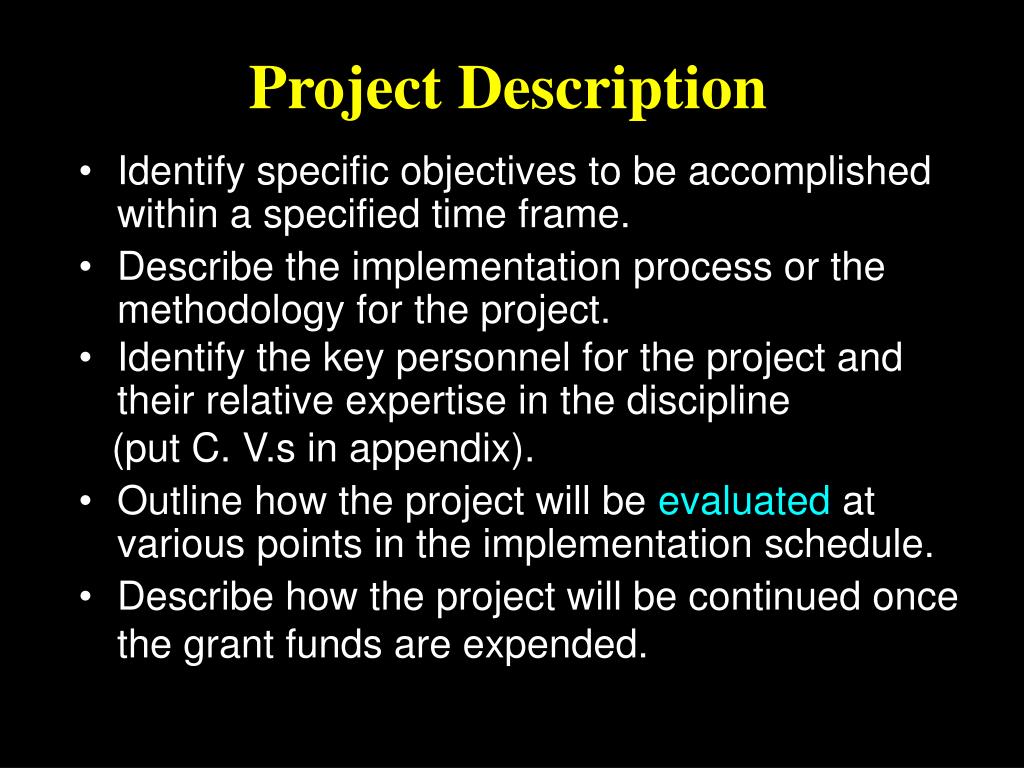 Project Description

• Identify specific objectives to be accomplished within a specified time frame.
• Describe the implementation process or the methodology for the project.
• Identify the key personnel for the project and their relative expertise in the discipline
(put C. V.s in appendix).
• Outline how the project will be evaluated at various points in the implementation schedule.
• Describe how the project will be continued once the grant funds are expended.